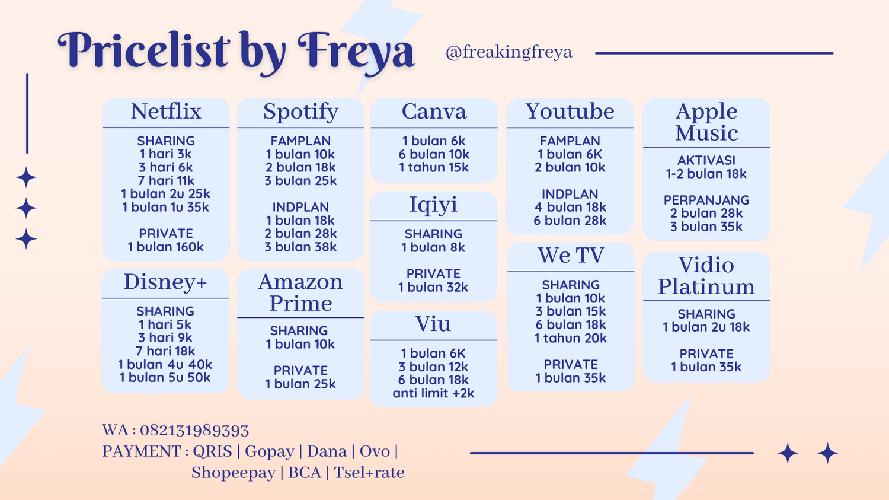 Pricelist by Freya

@freakingfreya

Netflix
SHARING
1 hari 3k
3 hari 6k
7 hari 11k
1 bulan 2u 25k
1 bulan 1u 35k

PRIVATE
1 bulan 160k

Disney+
SHARING
1 hari 5k
3 hari 9k
7 hari 18k
1 bulan 4u 40k
1 bulan 5u 50k

Spotify
FAMPLAN
1 bulan 10k
2 bulan 18k
3 bulan 25k

INDPLAN
1 bulan 18k
2 bulan 28k
3 bulan 38k

Amazon Prime
SHARING
1 bulan 10k

PRIVATE
1 bulan 25k

Canva
1 bulan 6k
6 bulan 10k
1 tahun 15k

Iqiyi
SHARING
1 bulan 8k

PRIVATE
1 bulan 32k

Viu
1 bulan 6K
3 bulan 12k
6 bulan 18k
anti limit +2k

Youtube
FAMPLAN
1 bulan 6K
2 bulan 10k

INDPLAN
4 bulan 18k
6 bulan 28k

We TV
SHARING
1 bulan 10k
3 bulan 15k
6 bulan 18k
1 tahun 20k

PRIVATE
1 bulan 35k

Apple Music
AKTIVASI
1-2 bulan 18k

PERPANJANG
2 bulan 28k
3 bulan 35k

Vidio Platinum
SHARING
1 bulan 2u 18k

PRIVATE
1 bulan 35k

WA : 082131989393
PAYMENT : QRIS | Gopay | Dana | Ovo | Shopeepay | BCA | Tsel+rate